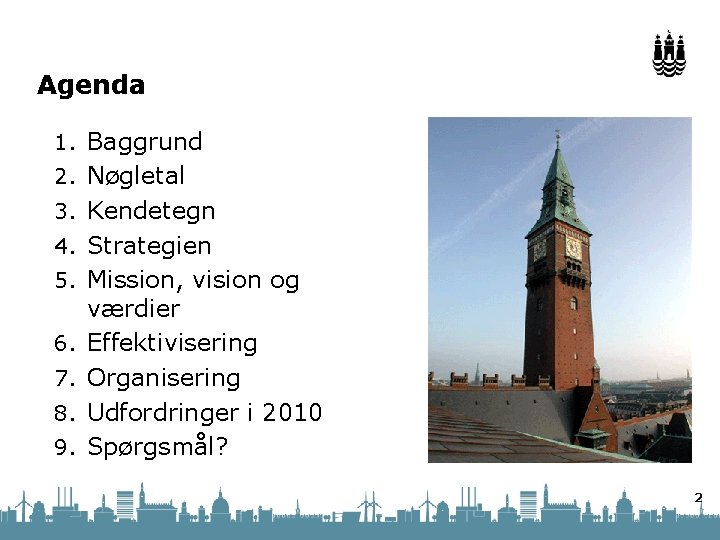 Agenda

1. Baggrund
2. Nøgletal
3. Kendetegn
4. Strategien
5. Mission, vision og værdier
6. Effektivisering
7. Organisering
8. Udfordringer i 2010
9. Spørgsmål?

2